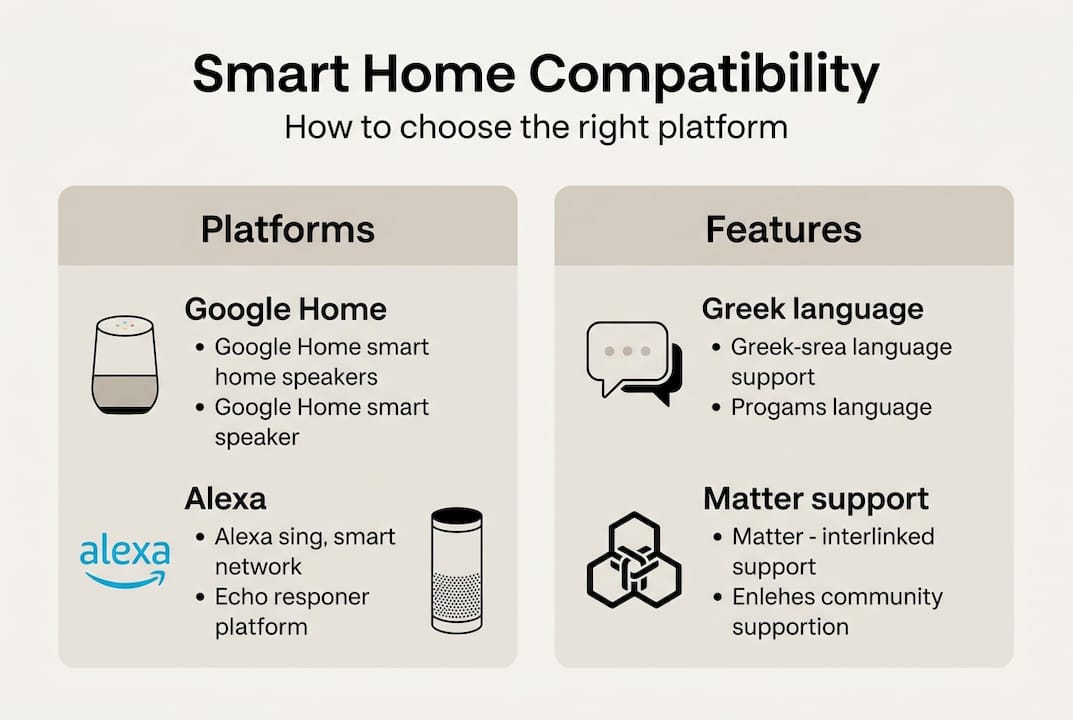 Smart Home Compatibility
How to choose the right platform

Platforms

Google Home
• Google Home smart home speakers
• Google Home smart speaker

Alexa
alexa
• Alexa sing, smart network
• Echo responer platform

Features

Greek language
• Greek-srea language support
• Progams language

Matter support
• Matter - interlinked support
• Enlehes community supportion